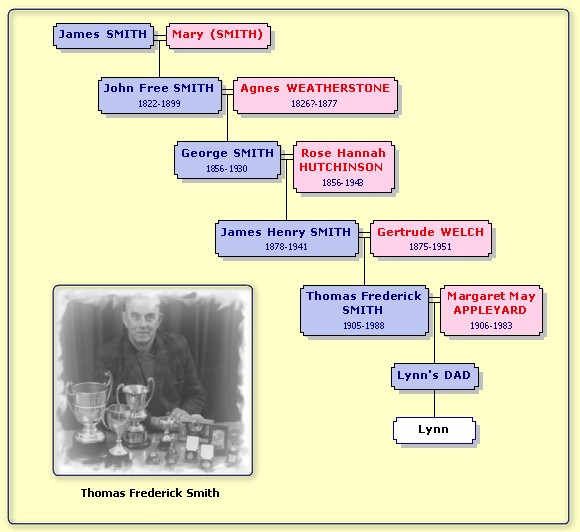 James SMITH

Mary (SMITH)

John Free SMITH
1822-1899

Agnes WEATHERSTONE
1826?-1877

George SMITH
1856-1930

Rose Hannah HUTCHINSON
1856-1948

James Henry SMITH
1878-1941

Gertrude WELCH
1875-1951

Thomas Frederick SMITH
1905-1988

Margaret May APPLEYARD
1906-1983

Lynn's DAD

Lynn

Thomas Frederick Smith